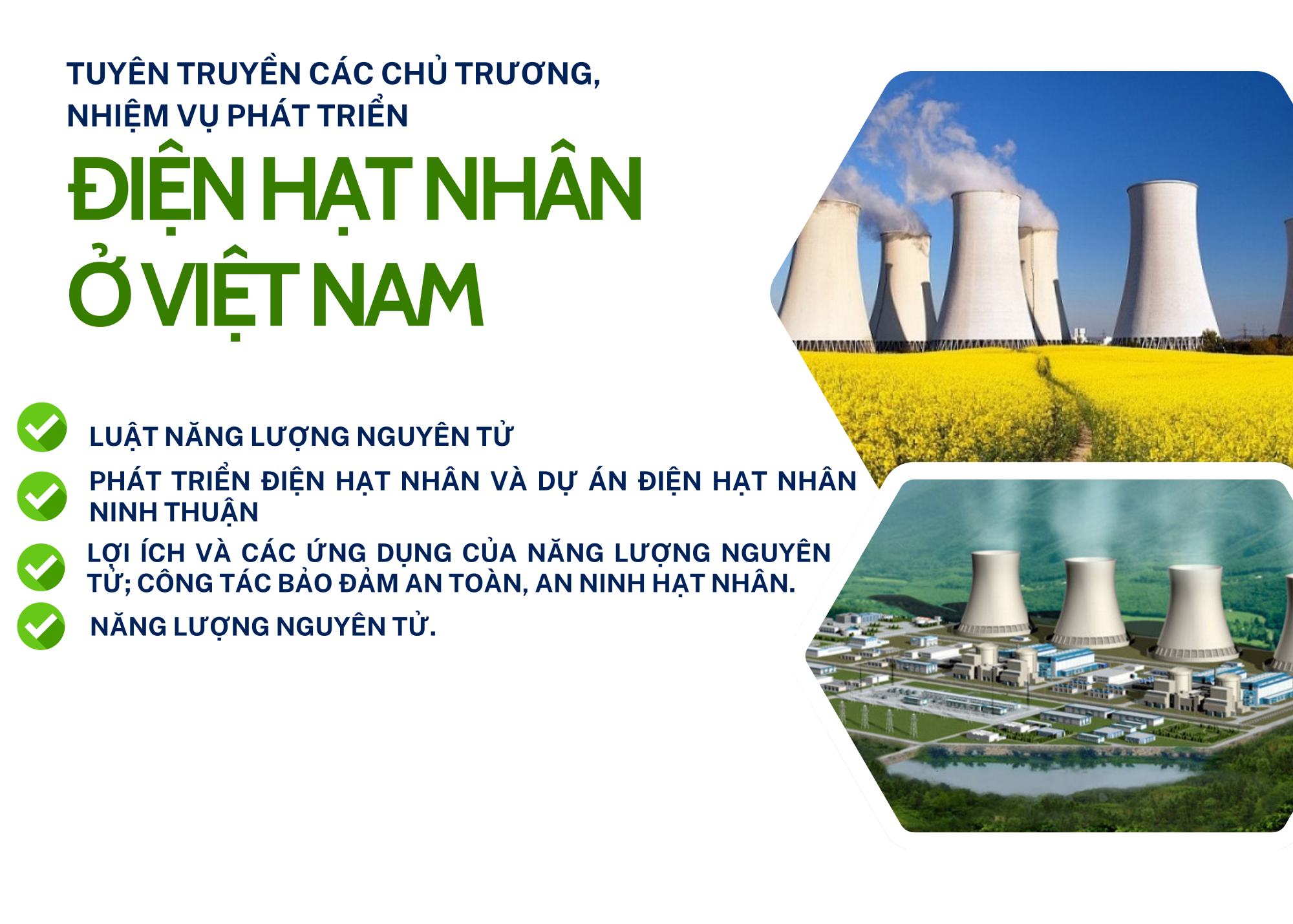 TUYÊN TRUYỀN CÁC CHỦ TRƯƠNG, NHIỆM VỤ PHÁT TRIỂN

ĐIỆN HẠT NHÂN Ở VIỆT NAM

LUẬT NĂNG LƯỢNG NGUYÊN TỬ

PHÁT TRIỂN ĐIỆN HẠT NHÂN VÀ DỰ ÁN ĐIỆN HẠT NHÂN NINH THUẬN

LỢI ÍCH VÀ CÁC ỨNG DỤNG CỦA NĂNG LƯỢNG NGUYÊN TỬ; CÔNG TÁC BẢO ĐẢM AN TOÀN, AN NINH HẠT NHÂN.

NĂNG LƯỢNG NGUYÊN TỬ.